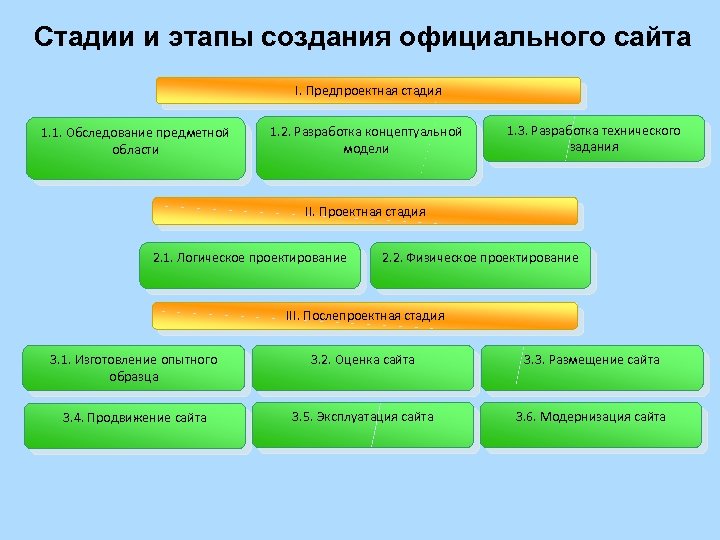 Стадии и этапы создания официального сайта

I. Предпроектная стадия

1.1. Обследование предметной области

1.2. Разработка концептуальной модели

1.3. Разработка технического задания

II. Проектная стадия

2.1. Логическое проектирование

2.2. Физическое проектирование

III. Послепроектная стадия

3.1. Изготовление опытного образца

3.2. Оценка сайта

3.3. Размещение сайта

3.4. Продвижение сайта

3.5. Эксплуатация сайта

3.6. Модернизация сайта